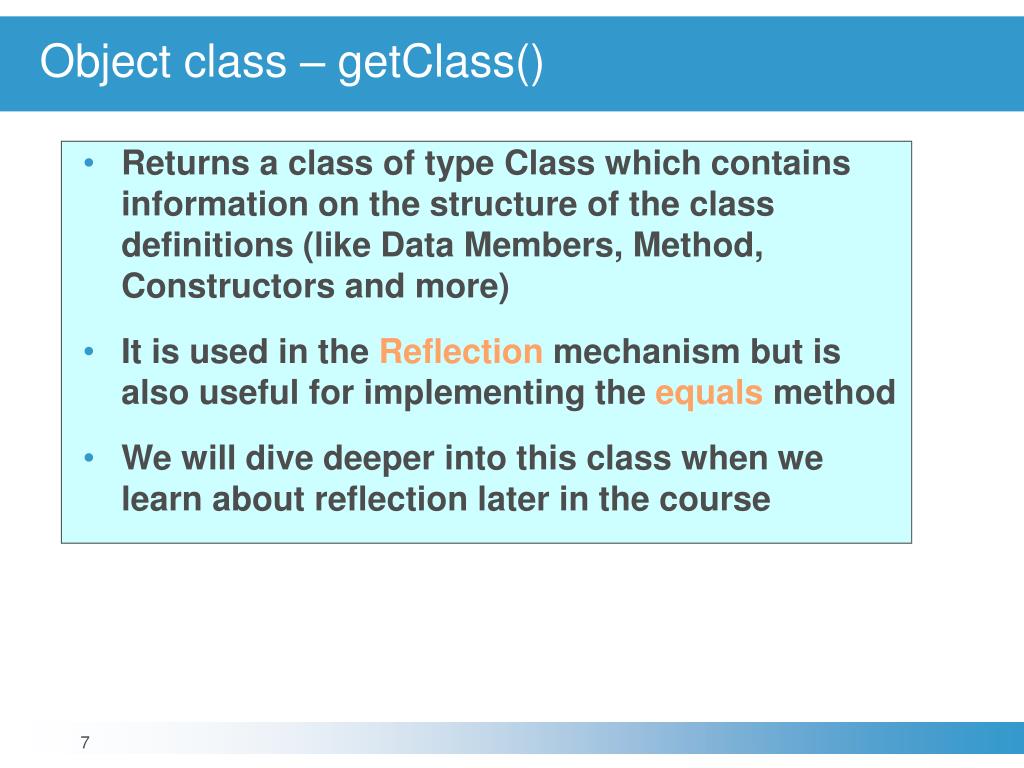 Object class – getClass()

• Returns a class of type Class which contains information on the structure of the class definitions (like Data Members, Method, Constructors and more)

• It is used in the Reflection mechanism but is also useful for implementing the equals method

• We will dive deeper into this class when we learn about reflection later in the course

7